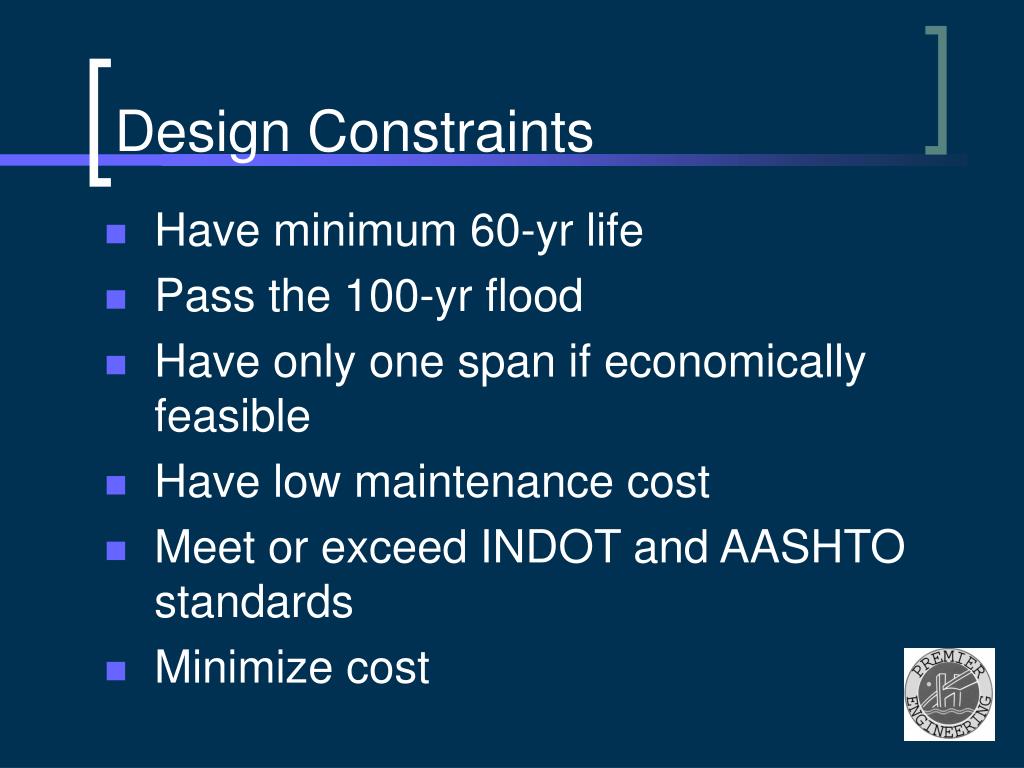 Design Constraints

- Have minimum 60-yr life
- Pass the 100-yr flood
- Have only one span if economically feasible
- Have low maintenance cost
- Meet or exceed INDOT and AASHTO standards
- Minimize cost

PREMIER ENGINEERING